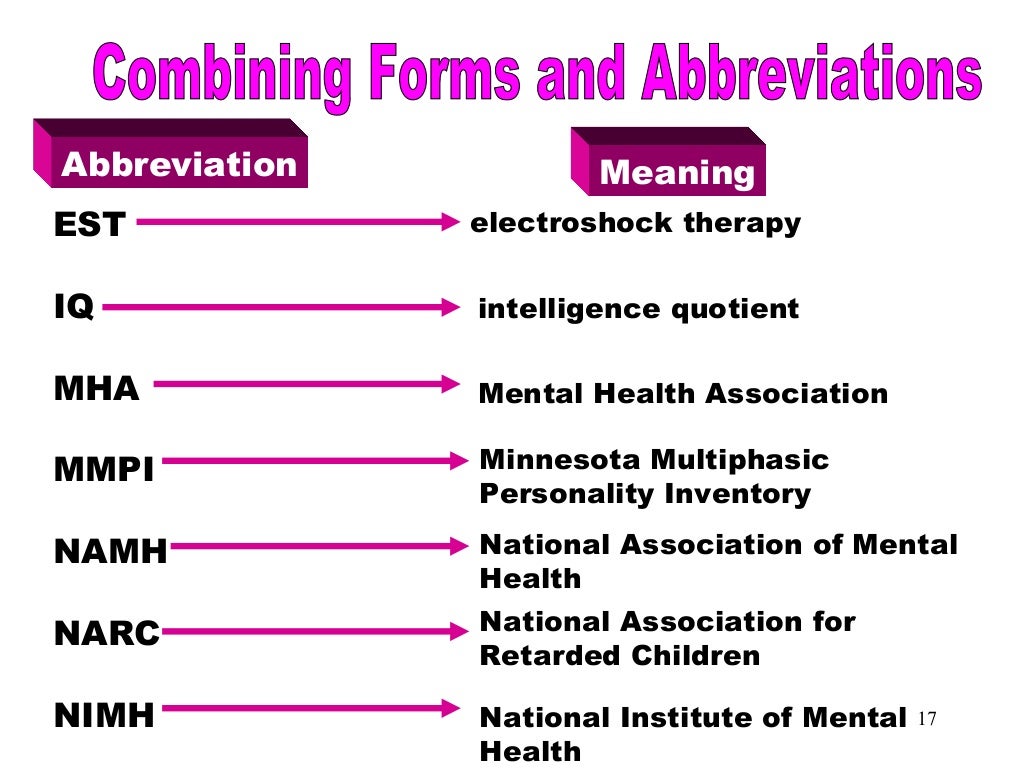 Combining Forms and Abbreviations

| Abbreviation | Meaning |
|---|---|
| EST | electroshock therapy |
| IQ | intelligence quotient |
| MHA | Mental Health Association |
| MMPI | Minnesota Multiphasic Personality Inventory |
| NAMH | National Association of Mental Health |
| NARC | National Association for Retarded Children |
| NIMH | National Institute of Mental Health |

17